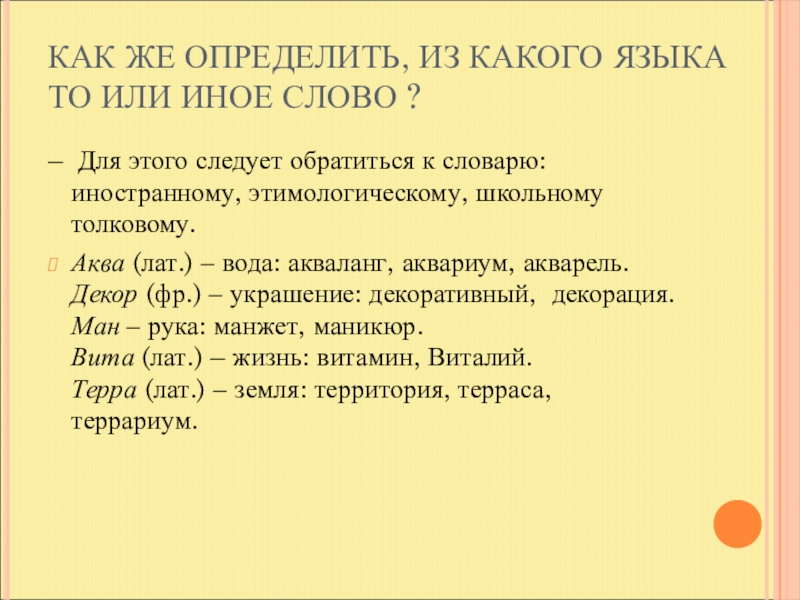 КАК ЖЕ ОПРЕДЕЛИТЬ, ИЗ КАКОГО ЯЗЫКА ТО ИЛИ ИНОЕ СЛОВО ?

– Для этого следует обратиться к словарю: иностранному, этимологическому, школьному толковому.

Аква (лат.) – вода: акваланг, аквариум, акварель.
Декор (фр.) – украшение: декоративный, декорация.
Ман – рука: манжет, маникюр.
Вита (лат.) – жизнь: витамин, Виталий.
Терра (лат.) – земля: территория, терраса, террариум.